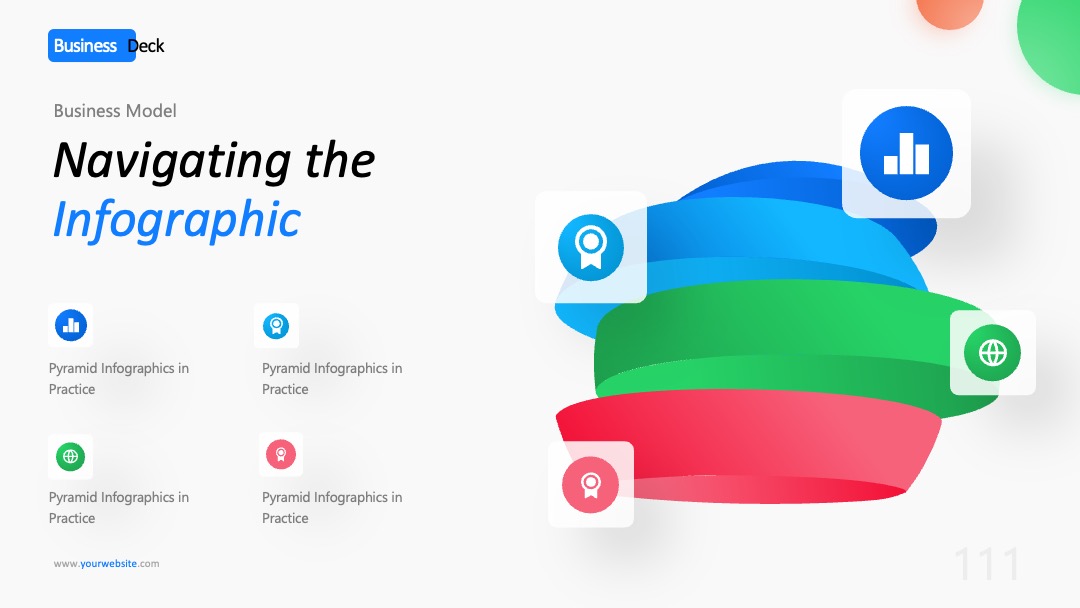 Business Deck

Business Model

Navigating the Infographic

Pyramid Infographics in Practice

Pyramid Infographics in Practice

Pyramid Infographics in Practice

Pyramid Infographics in Practice

www.yourwebsite.com

111